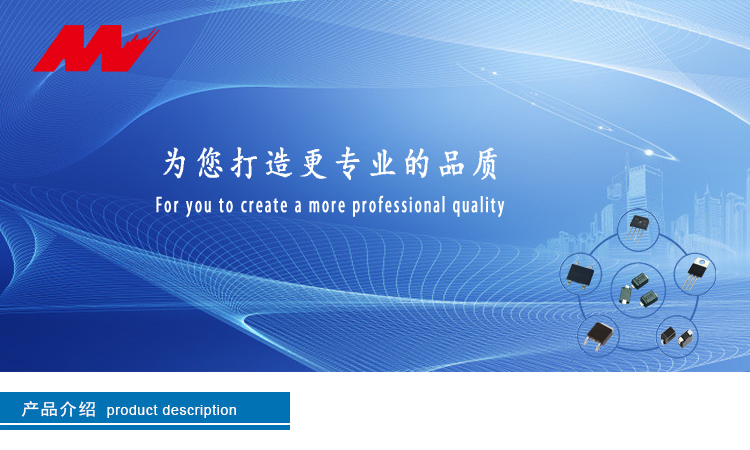 为您打造更专业的品质

For you to create a more professional quality

产品介绍 product description